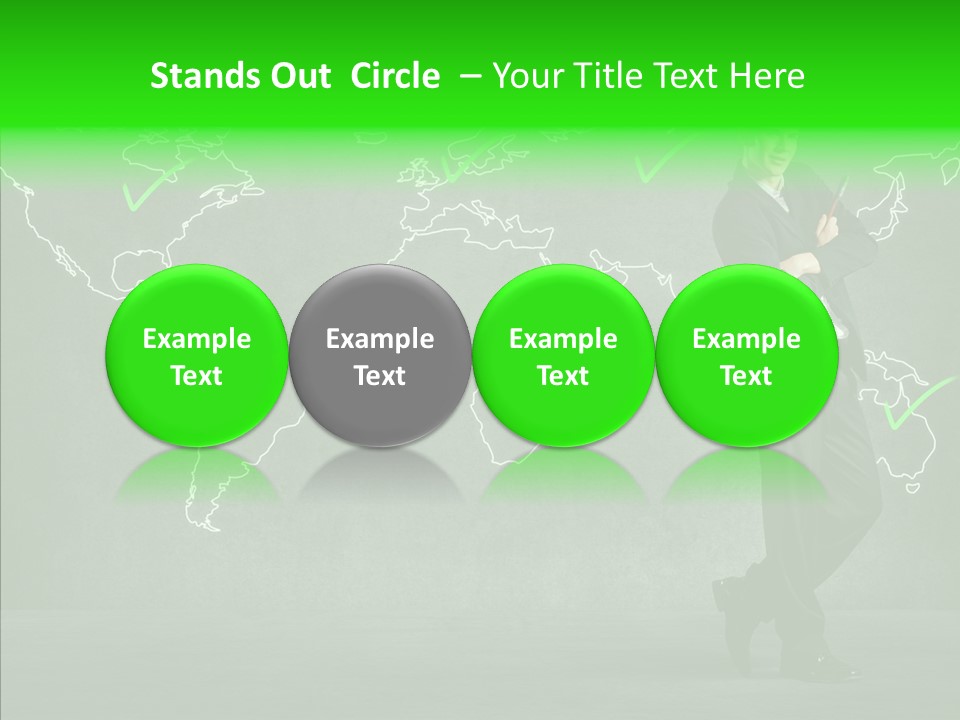 Stands Out Circle – Your Title Text Here

Example Text

Example Text

Example Text

Example Text